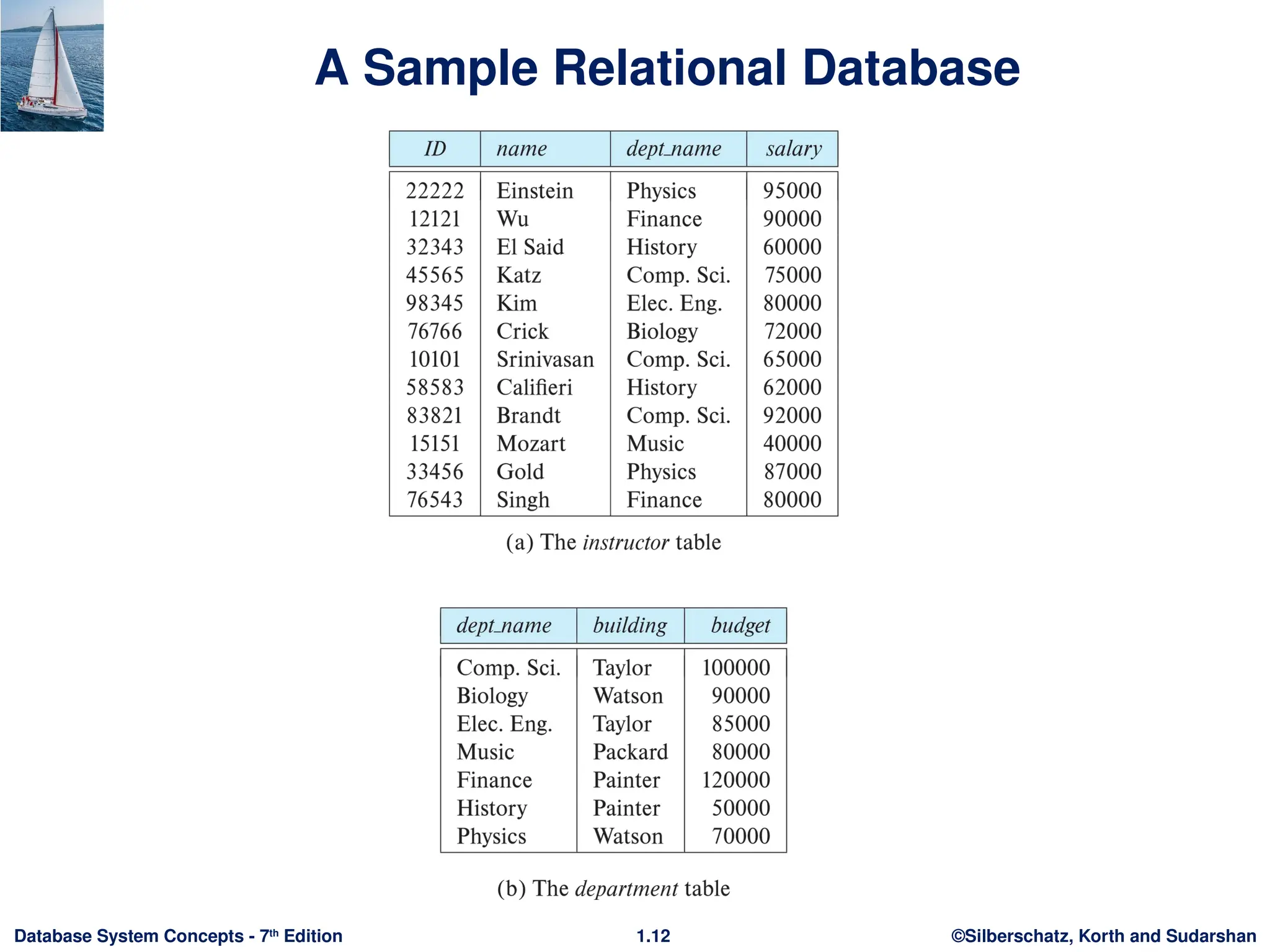 A Sample Relational Database

| ID | name | dept_name | salary |
|---|---|---|---|
| 22222 | Einstein | Physics | 95000 |
| 12121 | Wu | Finance | 90000 |
| 32343 | El Said | History | 60000 |
| 45565 | Katz | Comp. Sci. | 75000 |
| 98345 | Kim | Elec. Eng. | 80000 |
| 76766 | Crick | Biology | 72000 |
| 10101 | Srinivasan | Comp. Sci. | 65000 |
| 58583 | Califieri | History | 62000 |
| 83821 | Brandt | Comp. Sci. | 92000 |
| 15151 | Mozart | Music | 40000 |
| 33456 | Gold | Physics | 87000 |
| 76543 | Singh | Finance | 80000 |

(a) The instructor table

| dept_name | building | budget |
|---|---|---|
| Comp. Sci. | Taylor | 100000 |
| Biology | Watson | 90000 |
| Elec. Eng. | Taylor | 85000 |
| Music | Packard | 80000 |
| Finance | Painter | 120000 |
| History | Painter | 50000 |
| Physics | Watson | 70000 |

(b) The department table

Database System Concepts - 7$^{th}$ Edition 1.12 ©Silberschatz, Korth and Sudarshan